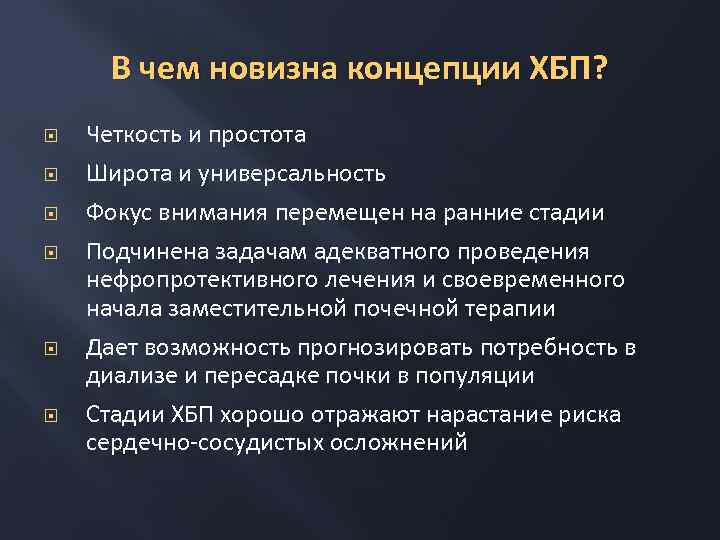 В чем новизна концепции ХБП?

Четкость и простота

Широта и универсальность

Фокус внимания перемещен на ранние стадии

Подчинена задачам адекватного проведения нефропротективного лечения и своевременного начала заместительной почечной терапии

Дает возможность прогнозировать потребность в диализе и пересадке почки в популяции

Стадии ХБП хорошо отражают нарастание риска сердечно-сосудистых осложнений